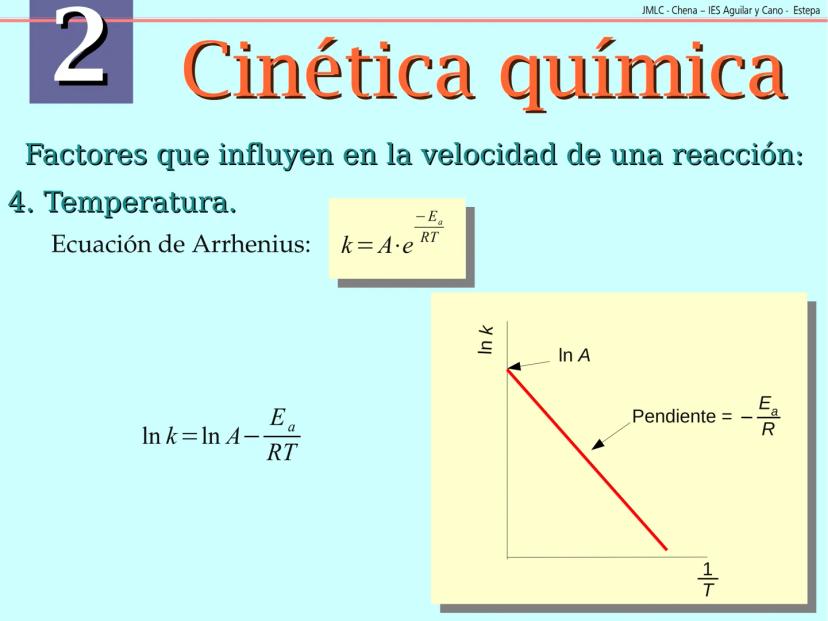 JMLC - Chena – IES Aguilar y Cano - Estepa

2

Cinética química

Factores que influyen en la velocidad de una reacción:

4. Temperatura.

Ecuación de Arrhenius: $k = A \cdot e^{\frac{-E_a}{RT}}$

$\ln k = \ln A - \frac{E_a}{RT}$

$\ln k$

$\ln A$

Pendiente = $-\frac{E_a}{R}$

$\frac{1}{T}$